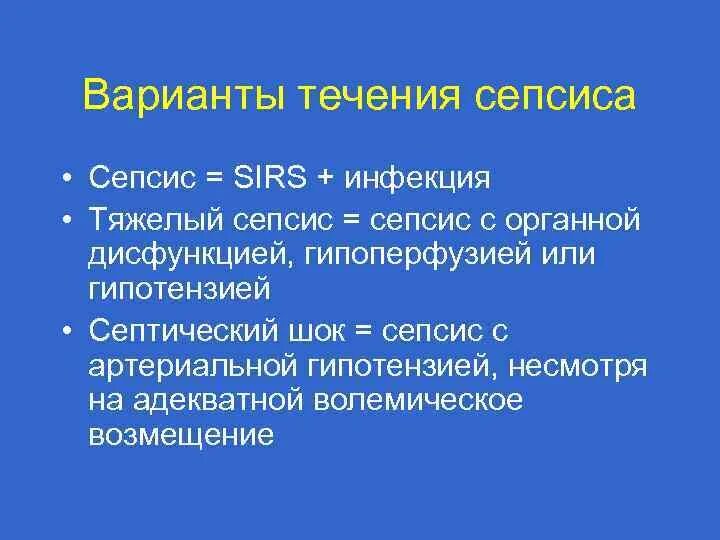 Варианты течения сепсиса

• Сепсис = SIRS + инфекция
• Тяжелый сепсис = сепсис с органной дисфункцией, гипоперфузией или гипотензией
• Септический шок = сепсис с артериальной гипотензией, несмотря на адекватной волемическое возмещение